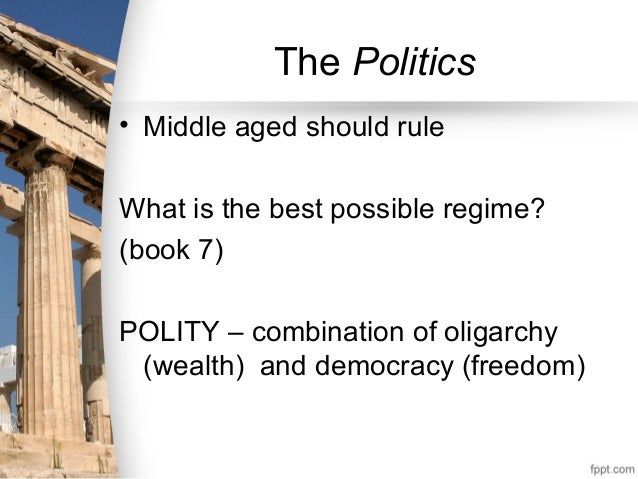 The Politics

• Middle aged should rule

What is the best possible regime? (book 7)

POLITY – combination of oligarchy (wealth) and democracy (freedom)

fppt.com